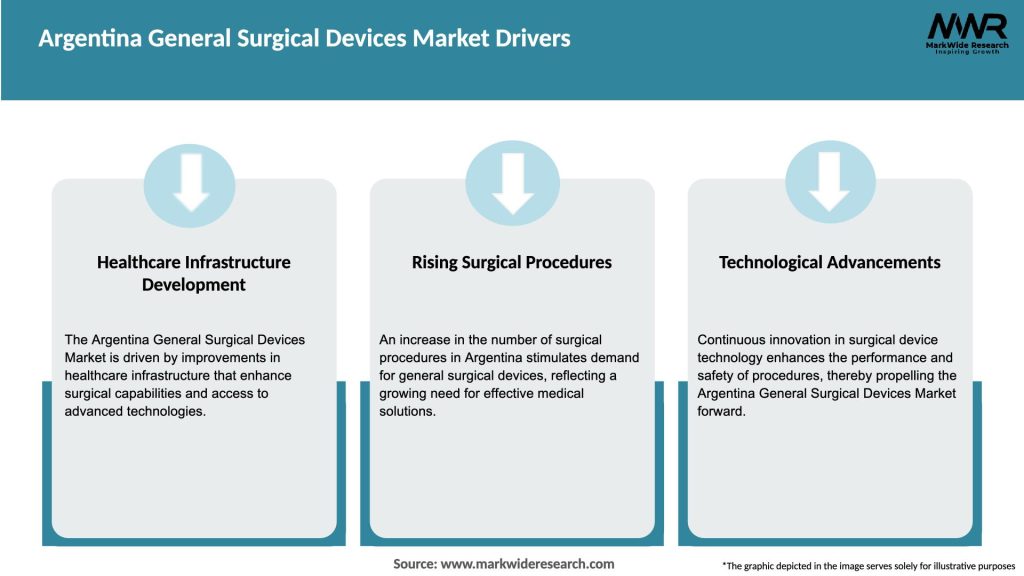 Argentina General Surgical Devices Market Drivers

MWR
MarkWide Research
Inspiring Growth

Healthcare Infrastructure Development

The Argentina General Surgical Devices Market is driven by improvements in healthcare infrastructure that enhance surgical capabilities and access to advanced technologies.

Rising Surgical Procedures

An increase in the number of surgical procedures in Argentina stimulates demand for general surgical devices, reflecting a growing need for effective medical solutions.

Technological Advancements

Continuous innovation in surgical device technology enhances the performance and safety of procedures, thereby propelling the Argentina General Surgical Devices Market forward.

Source: www.markwideresearch.com

*The graphic depicted in the image serves solely for illustrative purposes